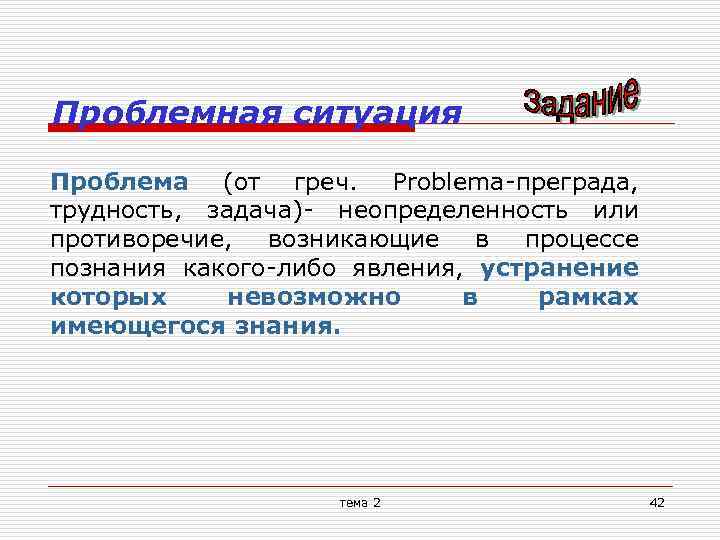 Проблемная ситуация

Задание

Проблема (от греч. Problema-преграда, трудность, задача)- неопределенность или противоречие, возникающие в процессе познания какого-либо явления, устранение которых невозможно в рамках имеющегося знания.

тема 2

42